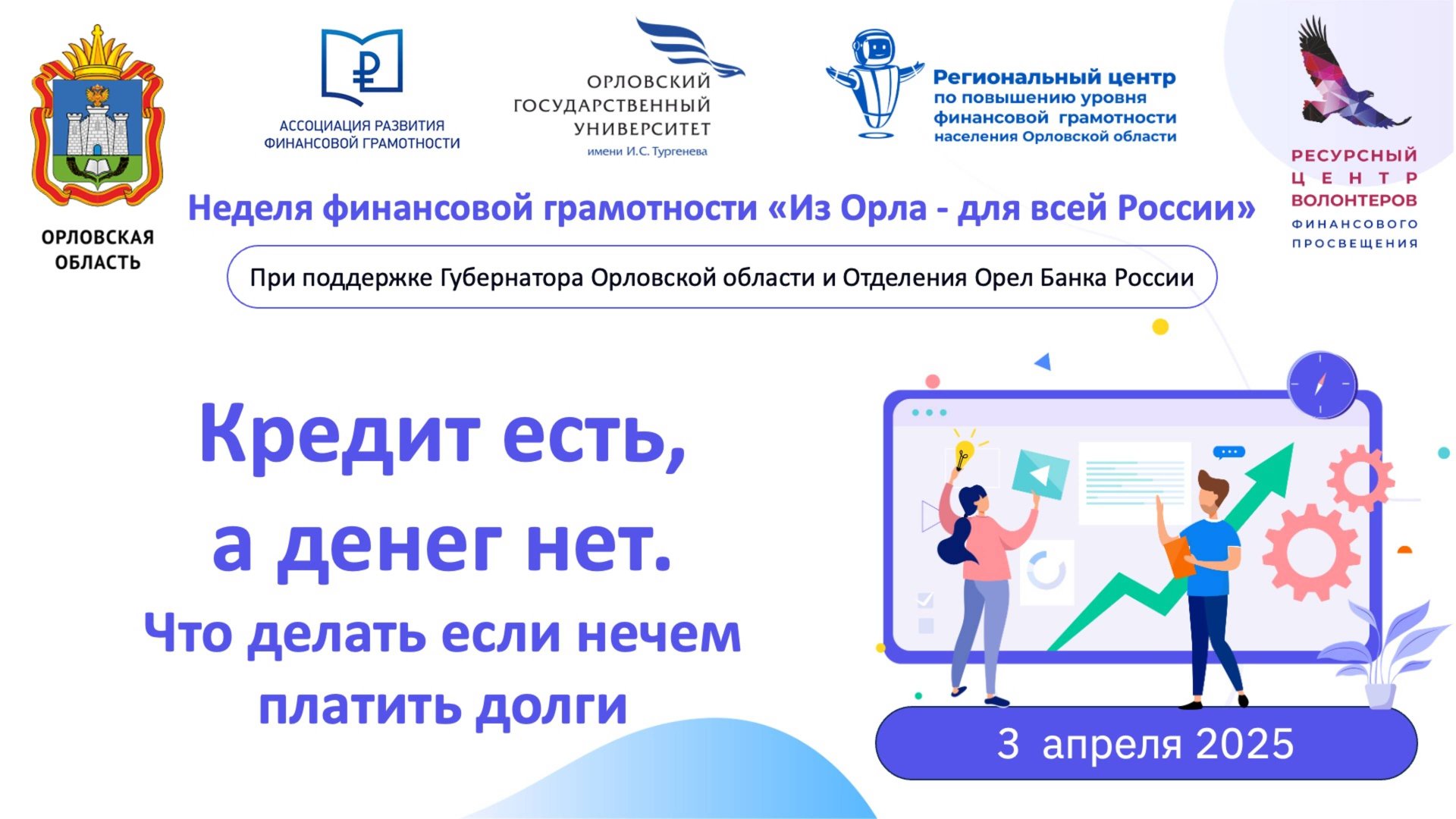 ОРЛОВСКАЯ ОБЛАСТЬ

АССОЦИАЦИЯ РАЗВИТИЯ ФИНАНСОВОЙ ГРАМОТНОСТИ

ОРЛОВСКИЙ ГОСУДАРСТВЕННЫЙ УНИВЕРСИТЕТ имени И.С. Тургенева

Региональный центр по повышению уровня финансовой грамотности населения Орловской области

РЕСУРСНЫЙ ЦЕНТР ВОЛОНТЕРОВ ФИНАНСОВОГО ПРОСВЕЩЕНИЯ

Неделя финансовой грамотности «Из Орла - для всей России»

При поддержке Губернатора Орловской области и Отделения Орел Банка России

Кредит есть, а денег нет.

Что делать если нечем платить долги

3 апреля 2025